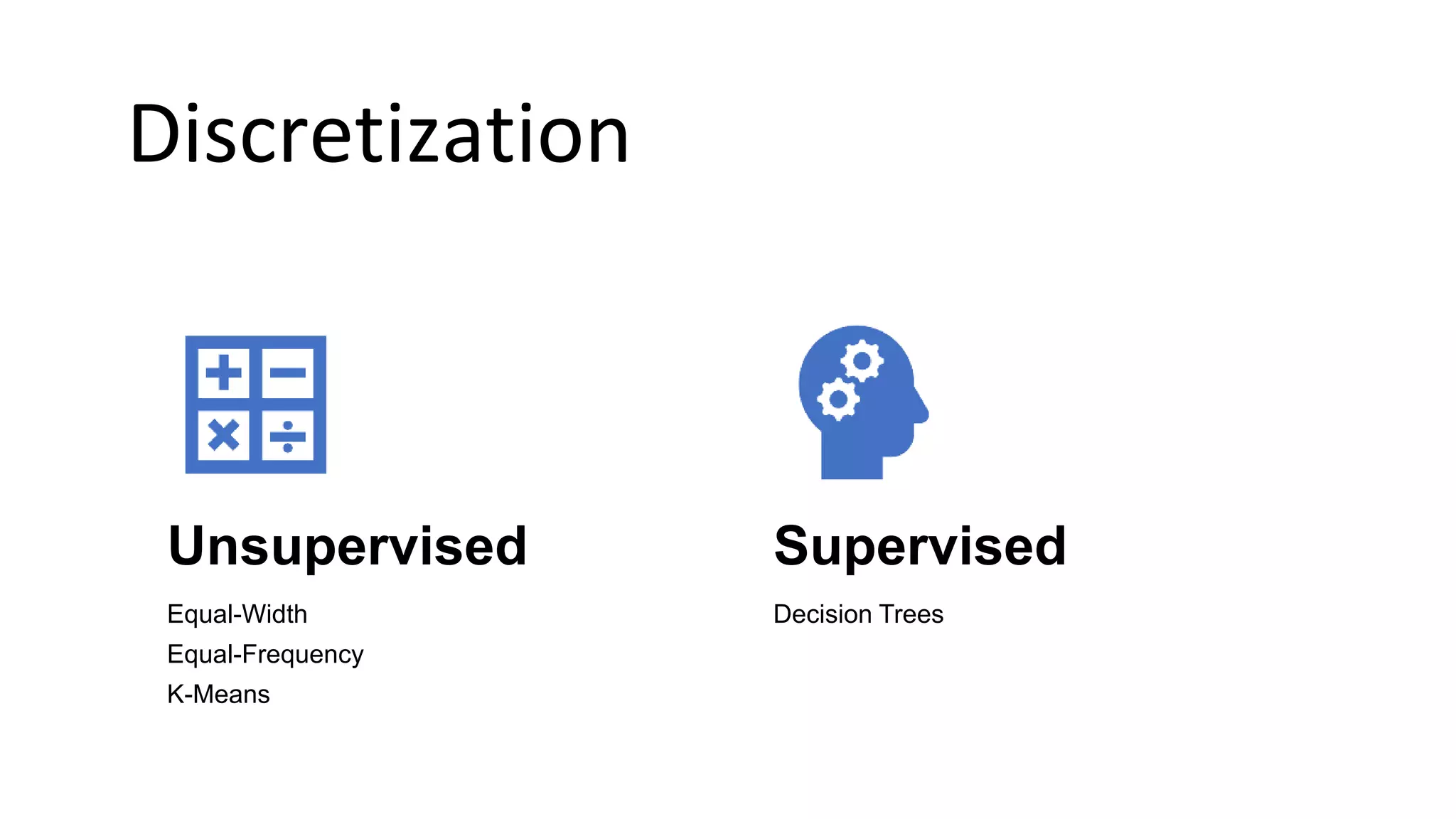 Discretization

Unsupervised

Equal-Width
Equal-Frequency
K-Means

Supervised

Decision Trees